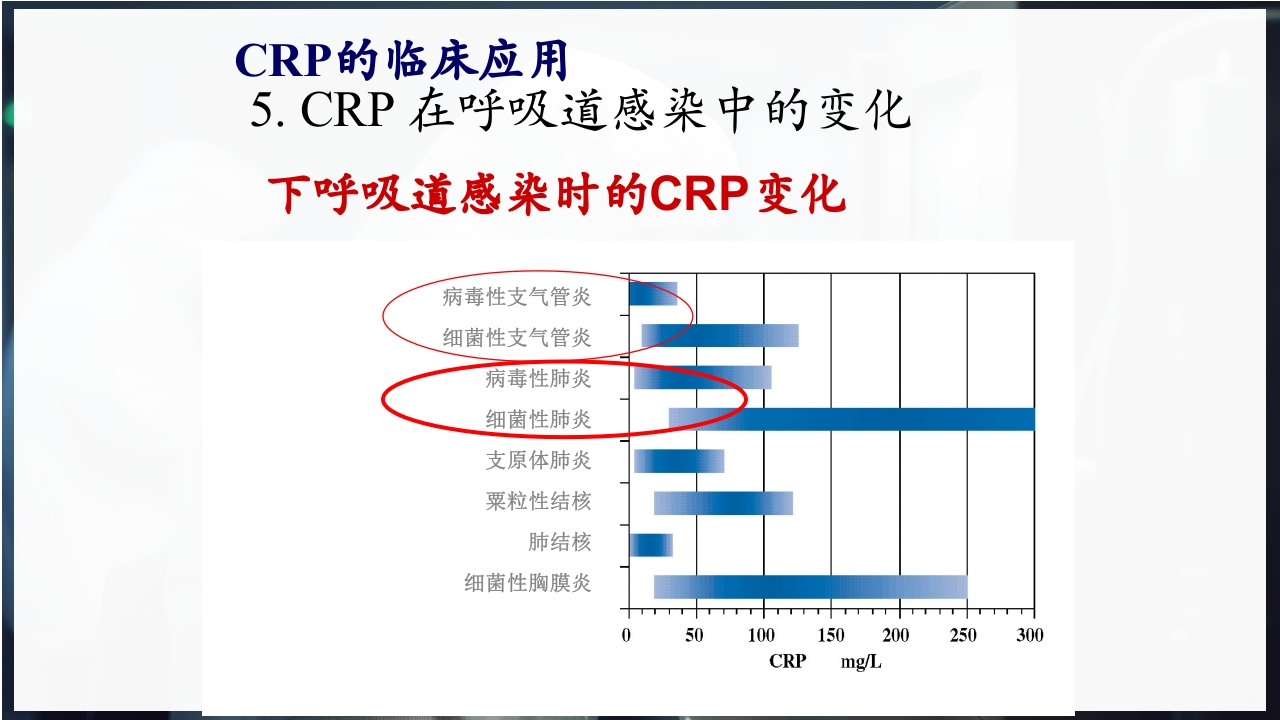 CRP的临床应用
5. CRP 在呼吸道感染中的变化

下呼吸道感染时的CRP变化

病毒性支气管炎
细菌性支气管炎
病毒性肺炎
细菌性肺炎
支原体肺炎
粟粒性结核
肺结核
细菌性胸膜炎

0 50 100 150 200 250 300
CRP mg/L